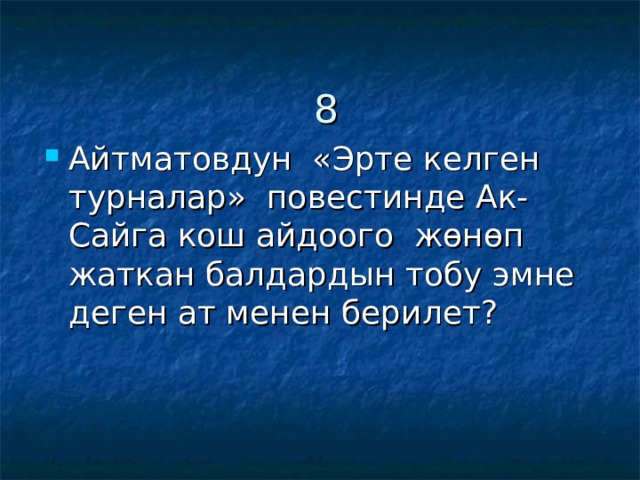 8

Айтматовдун «Эрте келген турналар» повестинде Ак-Сайга кош айдоого жөнөп жаткан балдардын тобу эмне деген ат менен берилет?